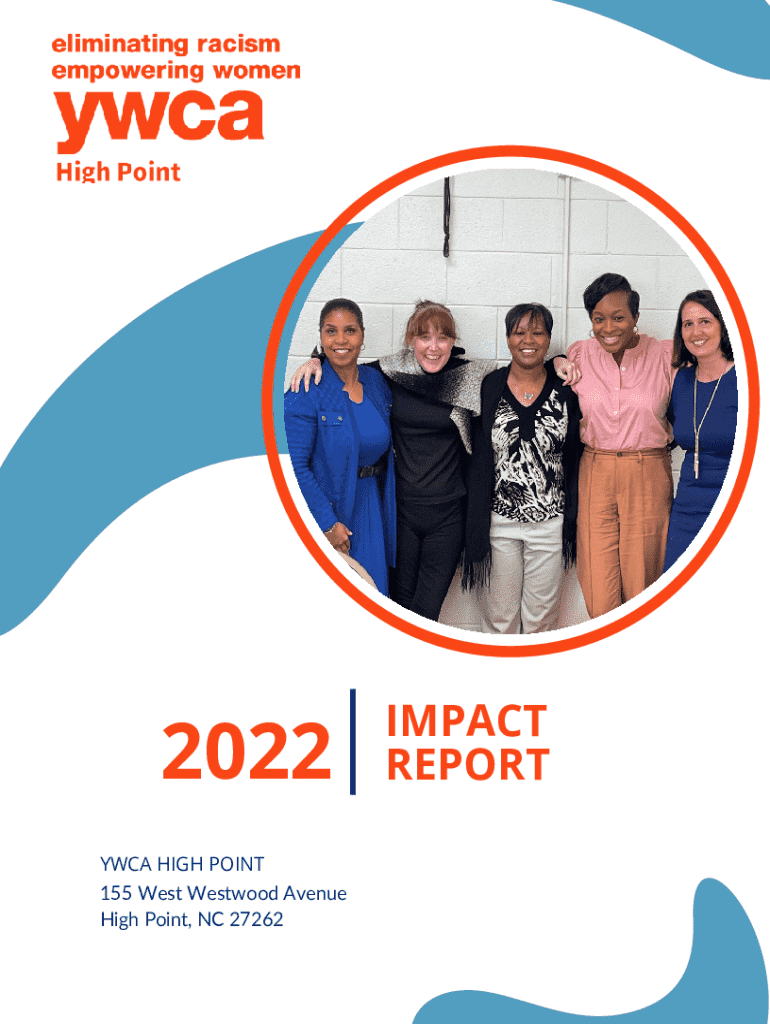 eliminating racism
empowering women
ywca
High Point

2022 IMPACT REPORT

YWCA HIGH POINT
155 West Westwood Avenue
High Point, NC 27262